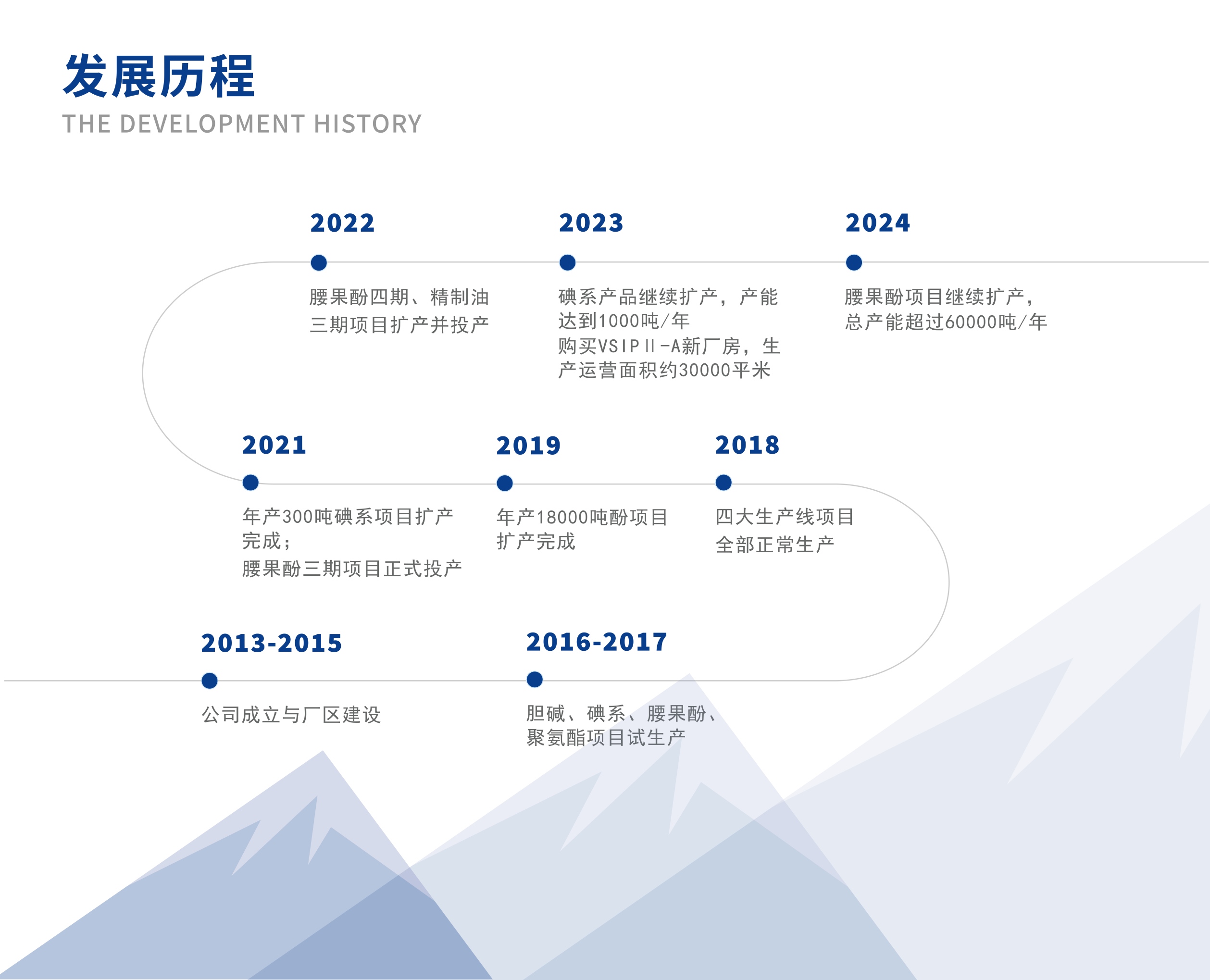 发展历程
THE DEVELOPMENT HISTORY

2022
腰果酚四期、精制油三期项目扩产并投产

2023
碘系产品继续扩产，产能达到1000吨/年
购买VSIPⅡ-A新厂房，生产运营面积约30000平米

2024
腰果酚项目继续扩产，总产能超过60000吨/年

2021
年产300吨碘系项目扩产完成；
腰果酚三期项目正式投产

2019
年产18000吨酚项目扩产完成

2018
四大生产线项目全部正常生产

2013-2015
公司成立与厂区建设

2016-2017
胆碱、碘系、腰果酚、聚氨酯项目试生产